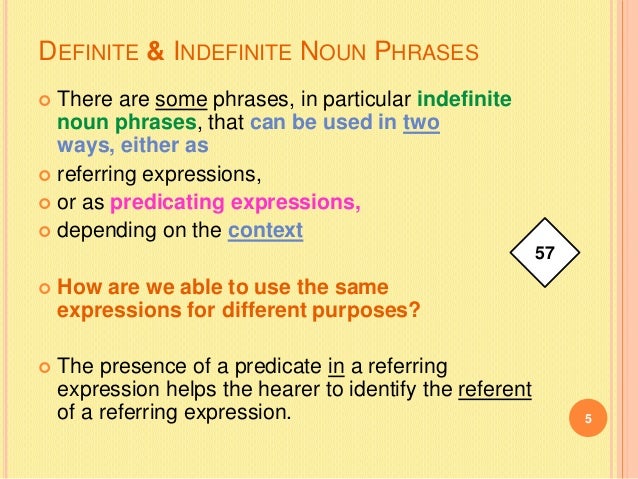 DEFINITE & INDEFINITE NOUN PHRASES

There are some phrases, in particular indefinite noun phrases, that can be used in two ways, either as

referring expressions,

or as predicating expressions,

depending on the context

57

How are we able to use the same expressions for different purposes?

The presence of a predicate in a referring expression helps the hearer to identify the referent of a referring expression.

5